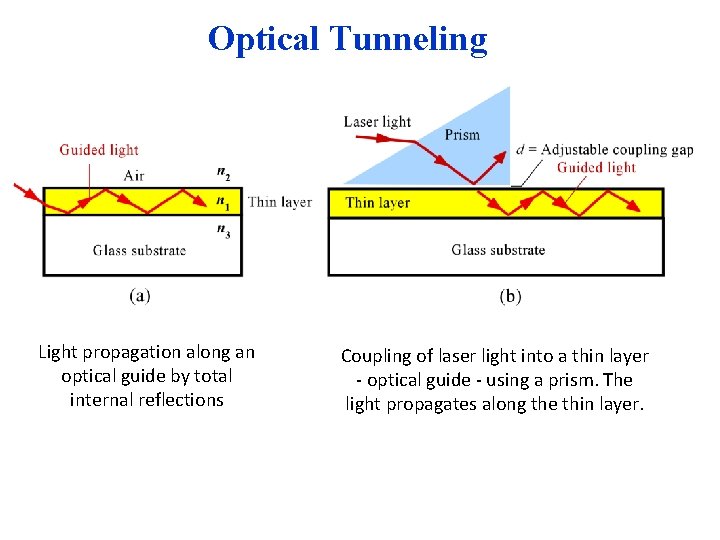 Optical Tunneling

Guided light

Air

$n_2$

$n_1$

Thin layer

$n_3$

Glass substrate

(a)

Laser light

Prism

$d$ = Adjustable coupling gap

Guided light

Thin layer

Glass substrate

(b)

Light propagation along an optical guide by total internal reflections

Coupling of laser light into a thin layer - optical guide - using a prism. The light propagates along the thin layer.